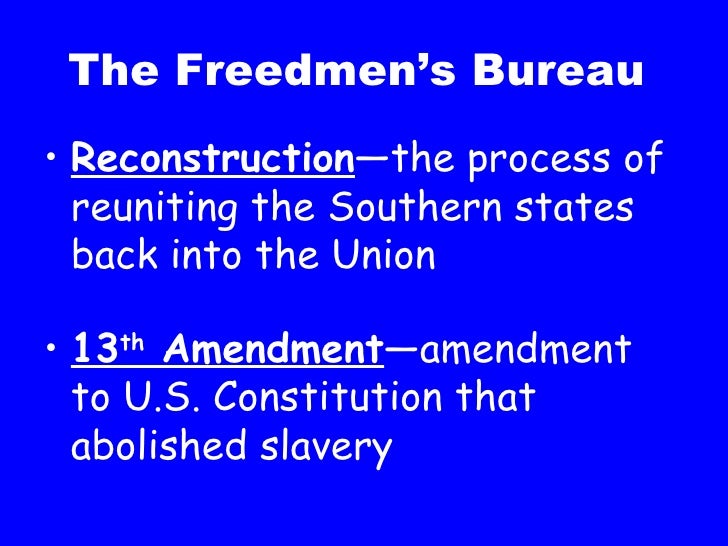 The Freedmen's Bureau

• Reconstruction—the process of reuniting the Southern states back into the Union

• 13th Amendment—amendment to U.S. Constitution that abolished slavery